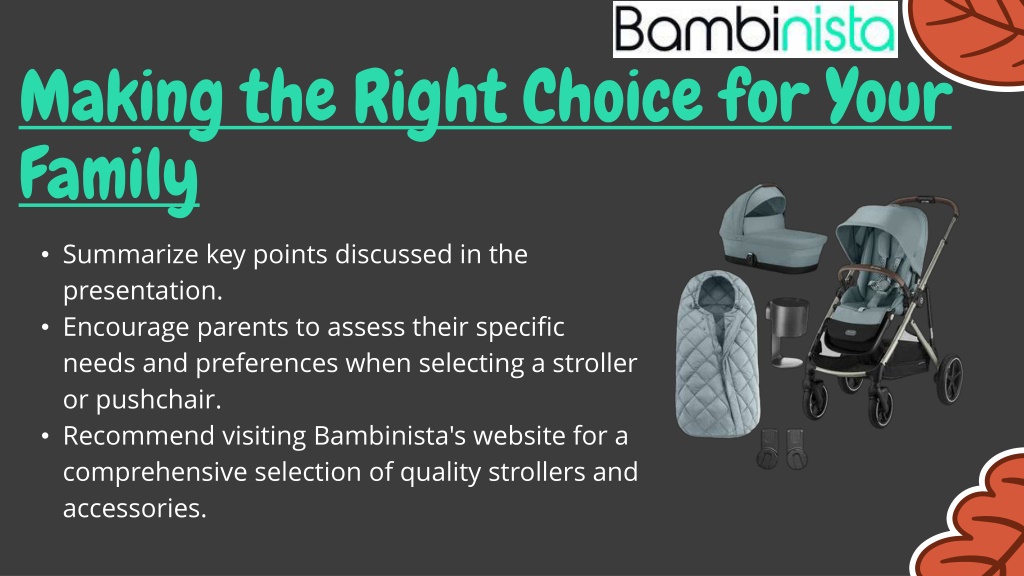 Bambinista

Making the Right Choice for Your Family

• Summarize key points discussed in the presentation.
• Encourage parents to assess their specific needs and preferences when selecting a stroller or pushchair.
• Recommend visiting Bambinista's website for a comprehensive selection of quality strollers and accessories.